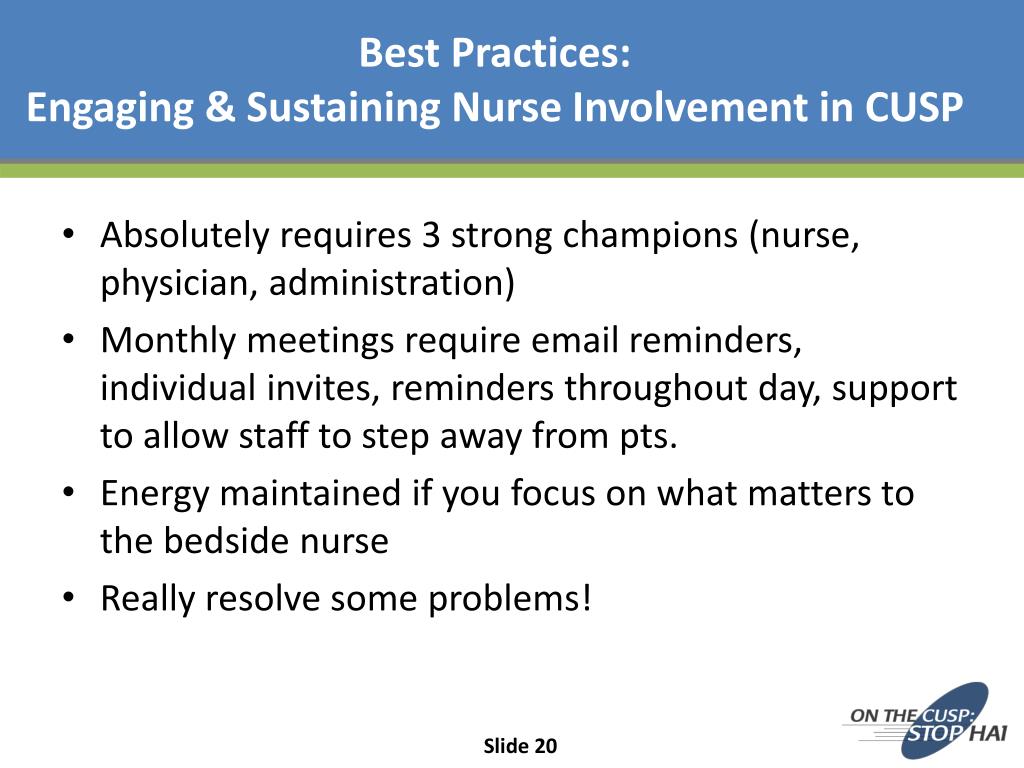 Best Practices:
Engaging & Sustaining Nurse Involvement in CUSP

• Absolutely requires 3 strong champions (nurse, physician, administration)
• Monthly meetings require email reminders, individual invites, reminders throughout day, support to allow staff to step away from pts.
• Energy maintained if you focus on what matters to the bedside nurse
• Really resolve some problems!

Slide 20

ON THE CUSP: STOP HAI